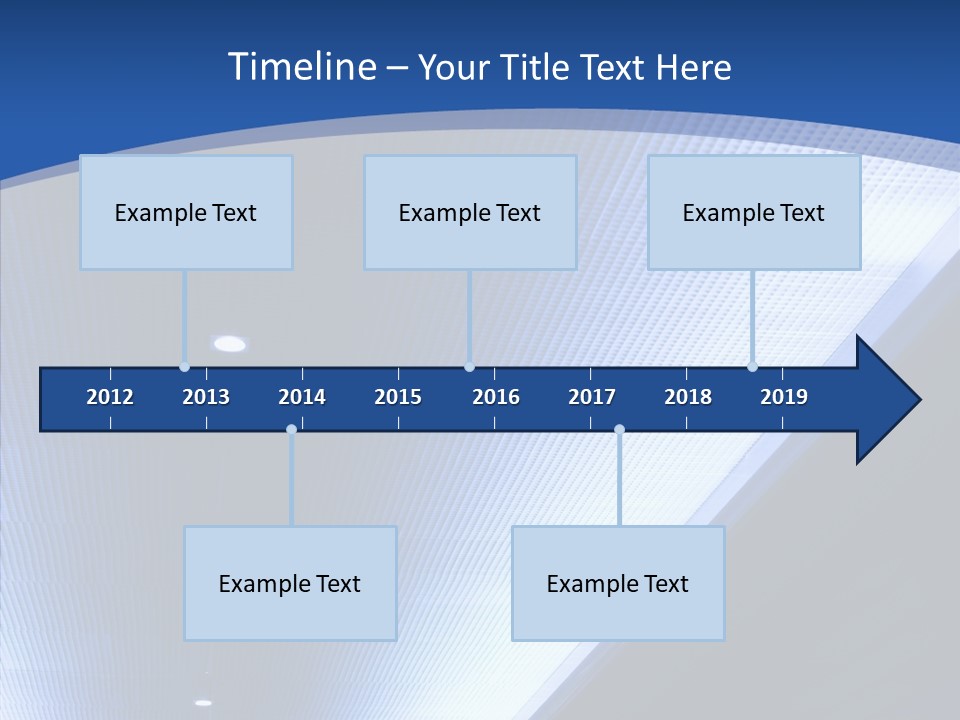 Timeline – Your Title Text Here

Example Text

Example Text

Example Text

2012 2013 2014 2015 2016 2017 2018 2019

Example Text

Example Text